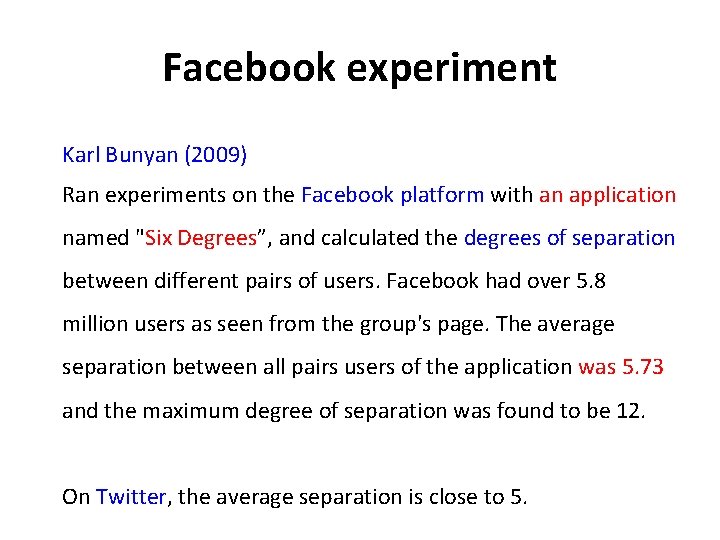 Facebook experiment

Karl Bunyan (2009)

Ran experiments on the Facebook platform with an application named "Six Degrees", and calculated the degrees of separation between different pairs of users. Facebook had over 5.8 million users as seen from the group's page. The average separation between all pairs users of the application was 5.73 and the maximum degree of separation was found to be 12.

On Twitter, the average separation is close to 5.